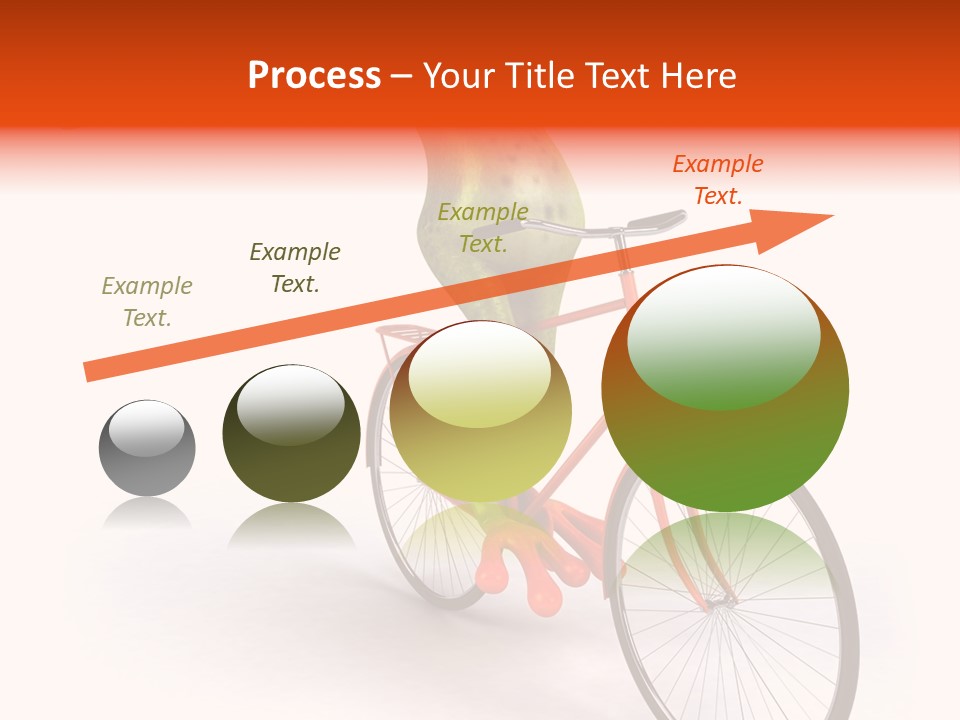 Process – Your Title Text Here

Example Text.

Example Text.

Example Text.

Example Text.